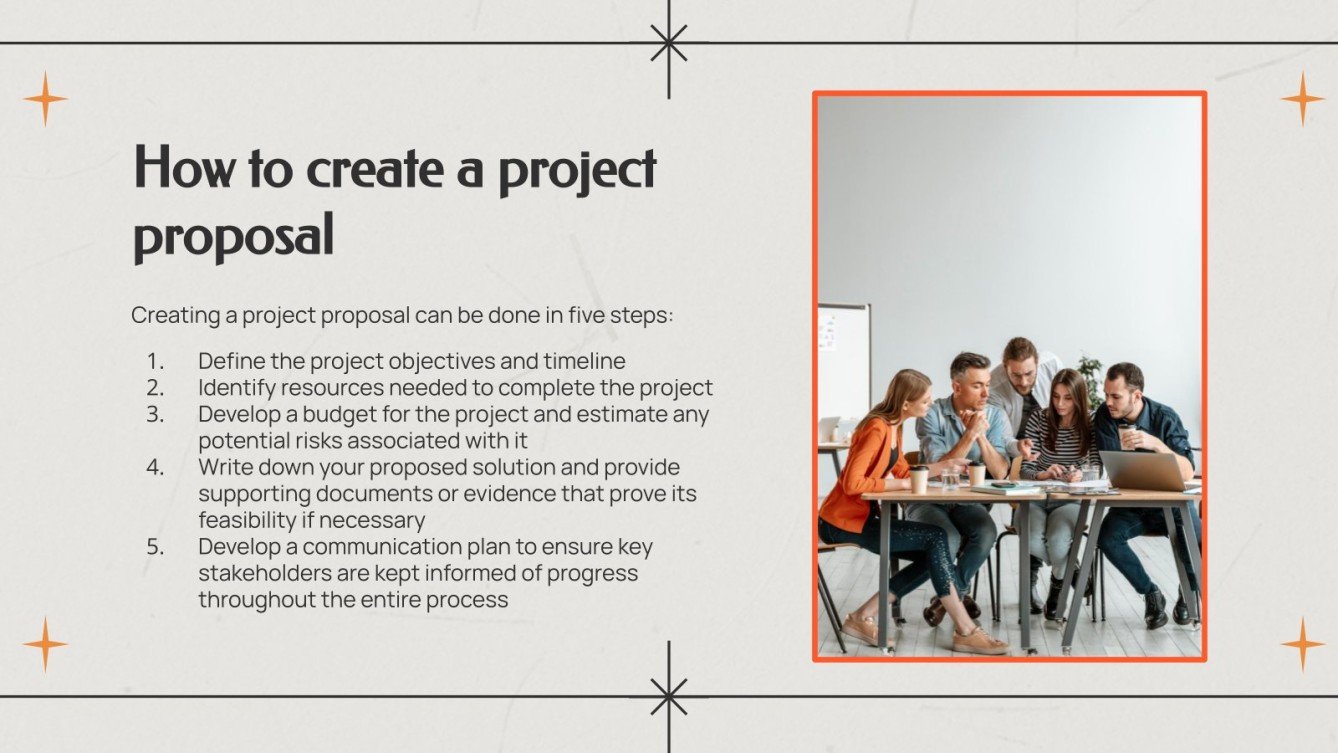 How to create a project proposal

Creating a project proposal can be done in five steps:

1. Define the project objectives and timeline
2. Identify resources needed to complete the project
3. Develop a budget for the project and estimate any potential risks associated with it
4. Write down your proposed solution and provide supporting documents or evidence that prove its feasibility if necessary
5. Develop a communication plan to ensure key stakeholders are kept informed of progress throughout the entire process